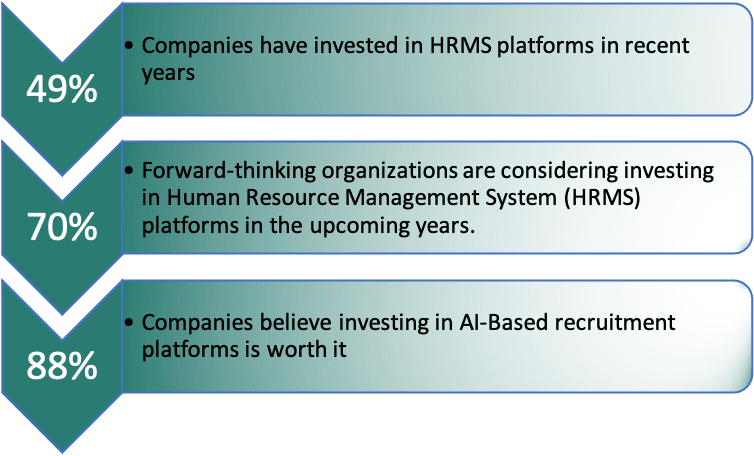 49%

• Companies have invested in HRMS platforms in recent years

70%

• Forward-thinking organizations are considering investing in Human Resource Management System (HRMS) platforms in the upcoming years.

88%

• Companies believe investing in AI-Based recruitment platforms is worth it